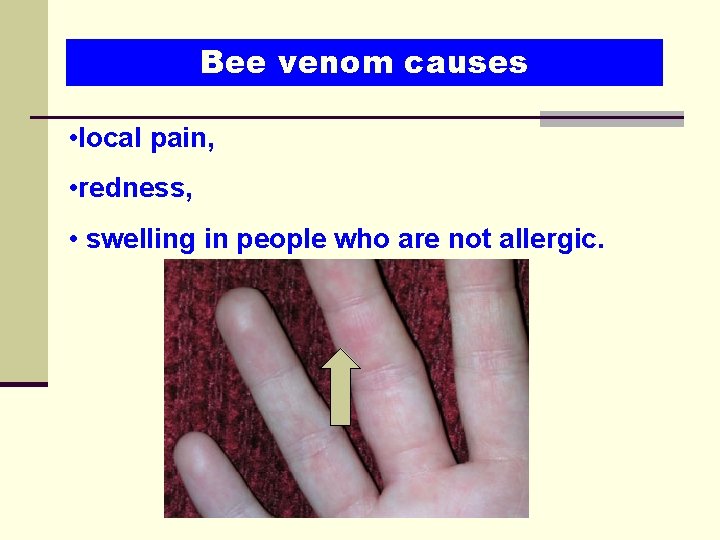 Bee venom causes

•local pain,

•redness,

• swelling in people who are not allergic.